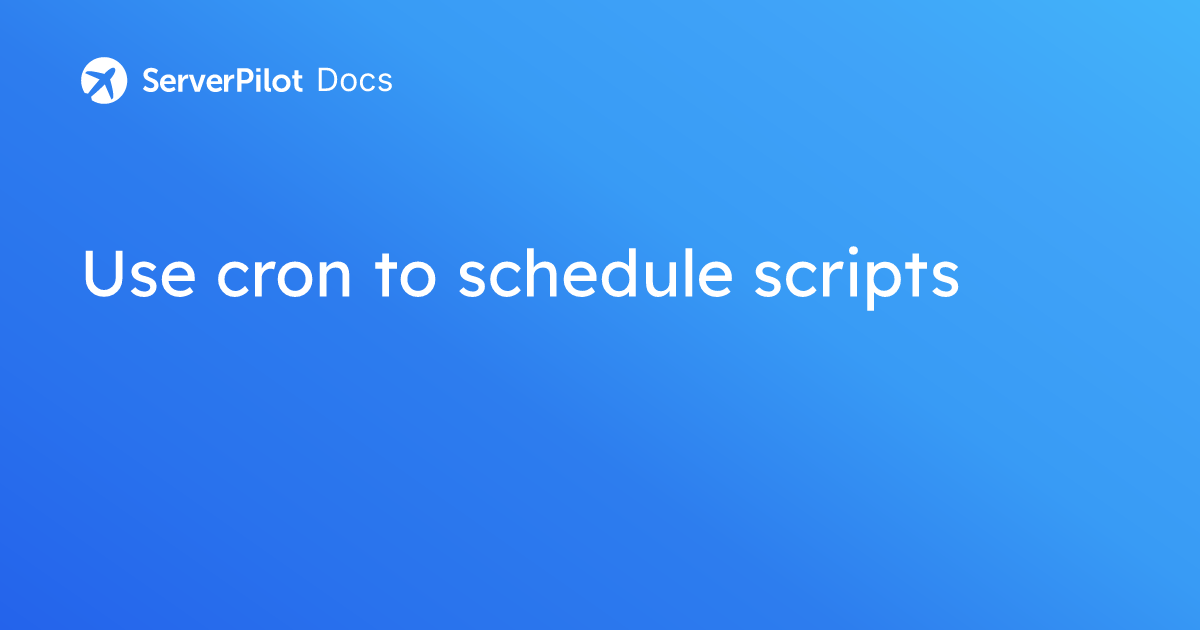 ServerPilot Docs

Use cron to schedule scripts